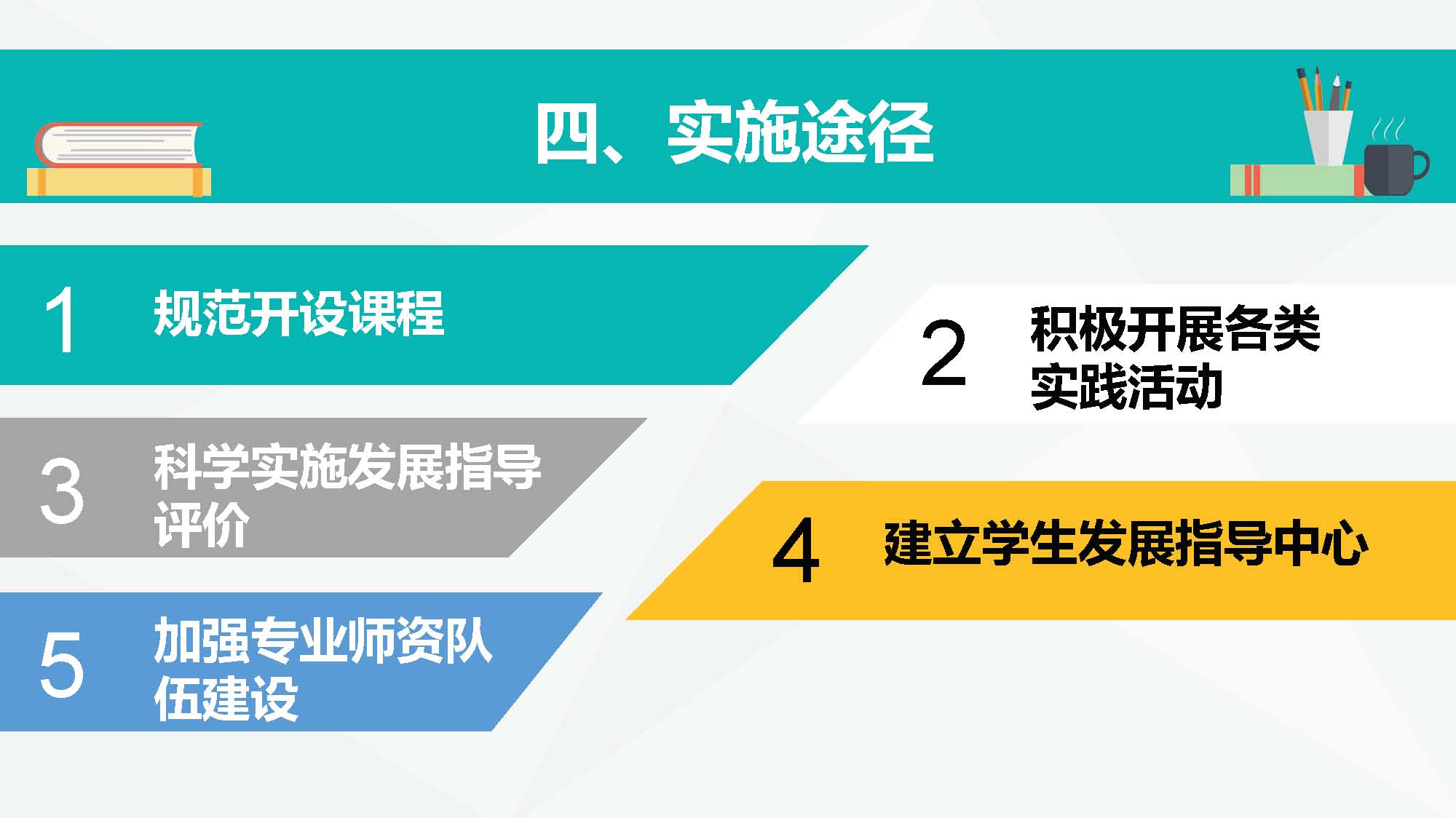 四、实施途径

1 规范开设课程

2 积极开展各类实践活动

3 科学实施发展指导评价

4 建立学生发展指导中心

5 加强专业师资队伍建设